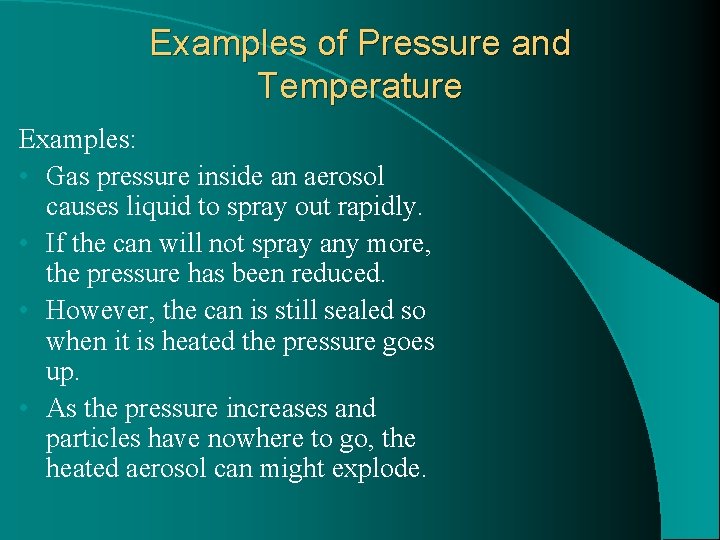 Examples of Pressure and Temperature

Examples:

• Gas pressure inside an aerosol causes liquid to spray out rapidly.
• If the can will not spray any more, the pressure has been reduced.
• However, the can is still sealed so when it is heated the pressure goes up.
• As the pressure increases and particles have nowhere to go, the heated aerosol can might explode.